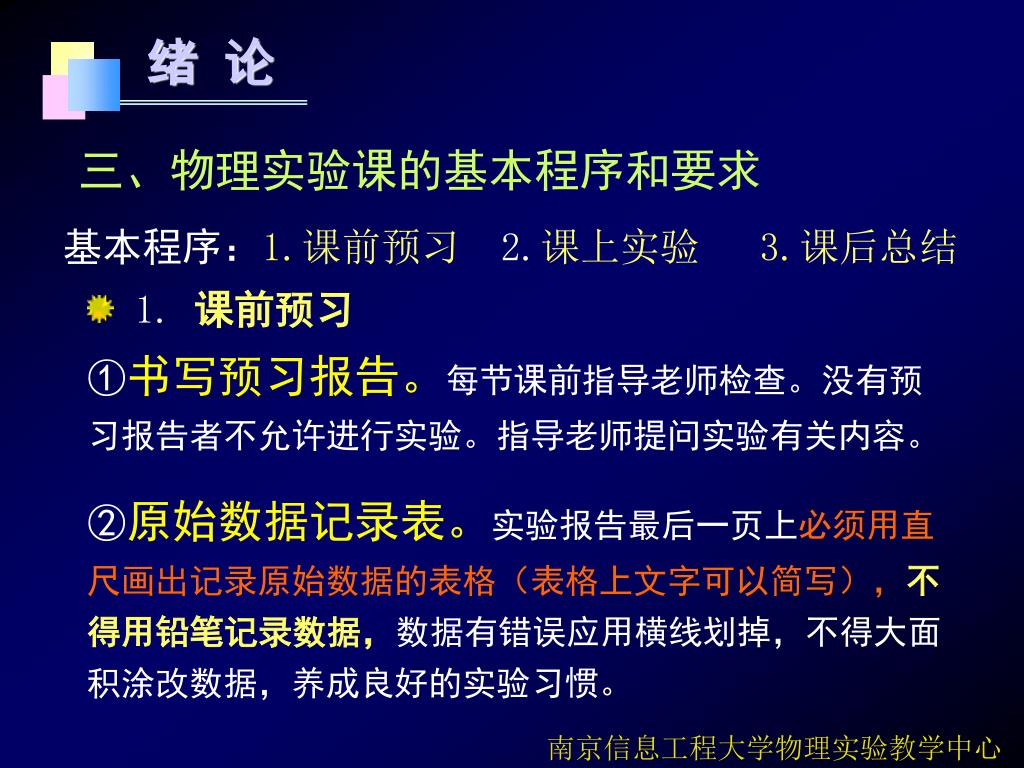 绪 论

三、物理实验课的基本程序和要求

基本程序：1. 课前预习 2. 课上实验 3. 课后总结

1. 课前预习

①书写预习报告。每节课前指导老师检查。没有预习报告者不允许进行实验。指导老师提问实验有关内容。

②原始数据记录表。实验报告最后一页上必须用直尺画出记录原始数据的表格（表格上文字可以简写），不得用铅笔记录数据，数据有错误应用横线划掉，不得大面积涂改数据，养成良好的实验习惯。

南京信息工程大学物理实验教学中心